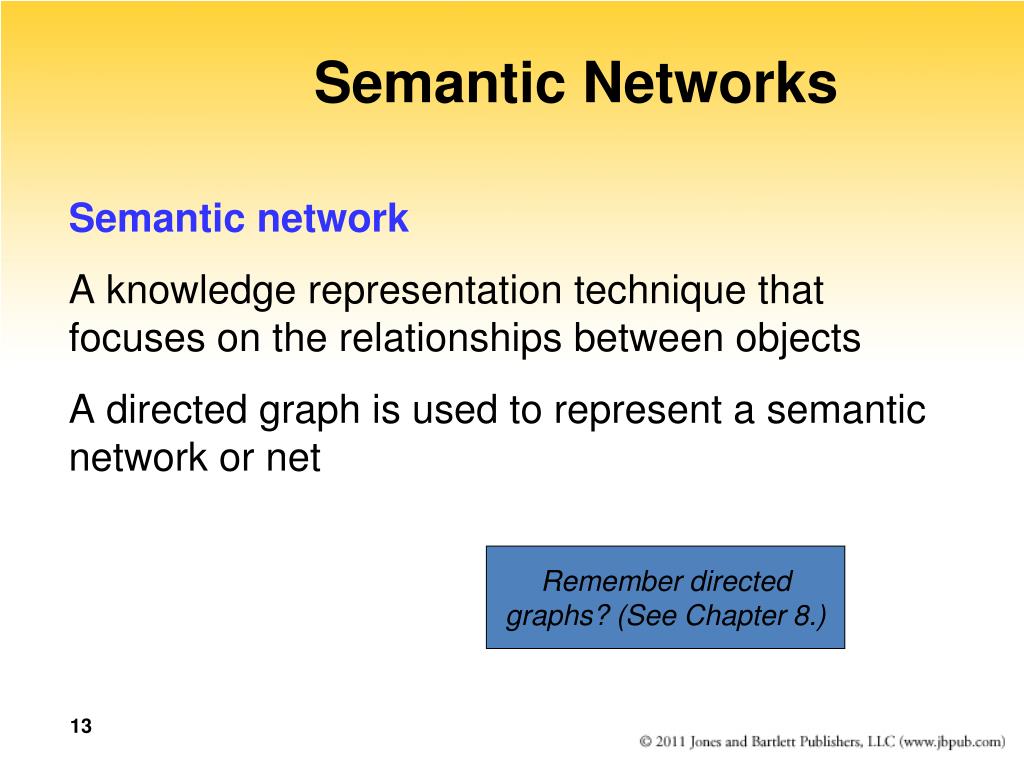 Semantic Networks

Semantic network

A knowledge representation technique that focuses on the relationships between objects

A directed graph is used to represent a semantic network or net

Remember directed graphs? (See Chapter 8.)

13

© 2011 Jones and Bartlett Publishers, LLC (www.jbpub.com)